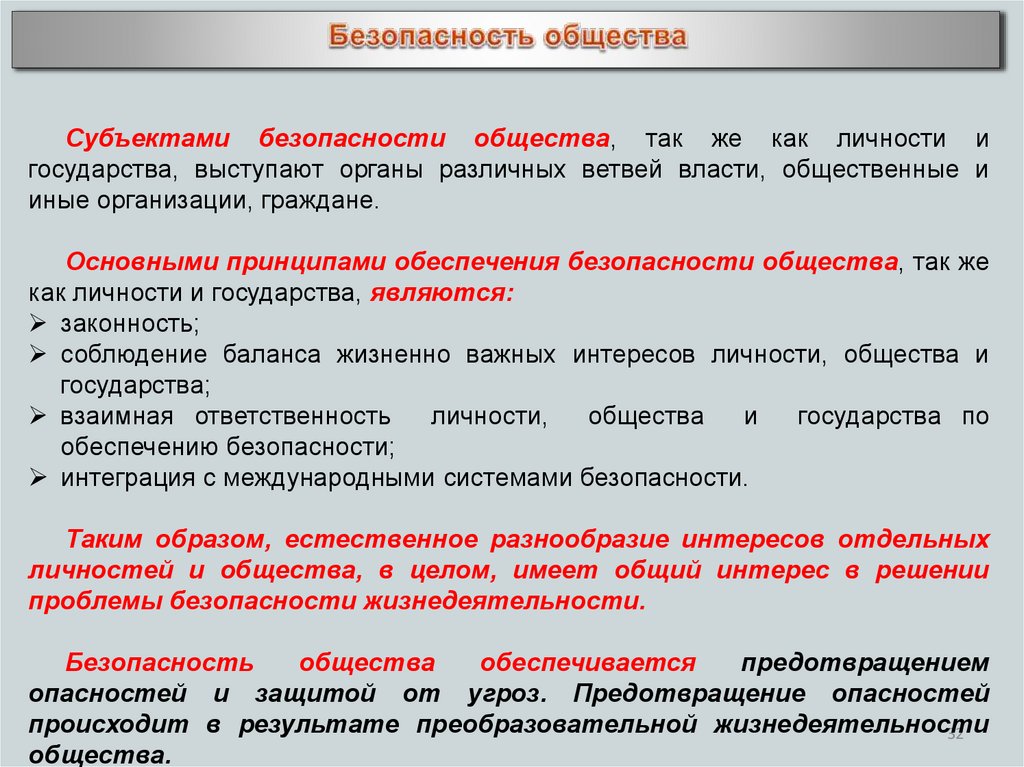 Безопасность общества

Субъектами безопасности общества, так же как личности и государства, выступают органы различных ветвей власти, общественные и иные организации, граждане.

Основными принципами обеспечения безопасности общества, так же как личности и государства, являются:
➢ законность;
➢ соблюдение баланса жизненно важных интересов личности, общества и государства;
➢ взаимная ответственность личности, общества и государства по обеспечению безопасности;
➢ интеграция с международными системами безопасности.

Таким образом, естественное разнообразие интересов отдельных личностей и общества, в целом, имеет общий интерес в решении проблемы безопасности жизнедеятельности.

Безопасность общества обеспечивается предотвращением опасностей и защитой от угроз. Предотвращение опасностей происходит в результате преобразовательной жизнедеятельности общества.

32